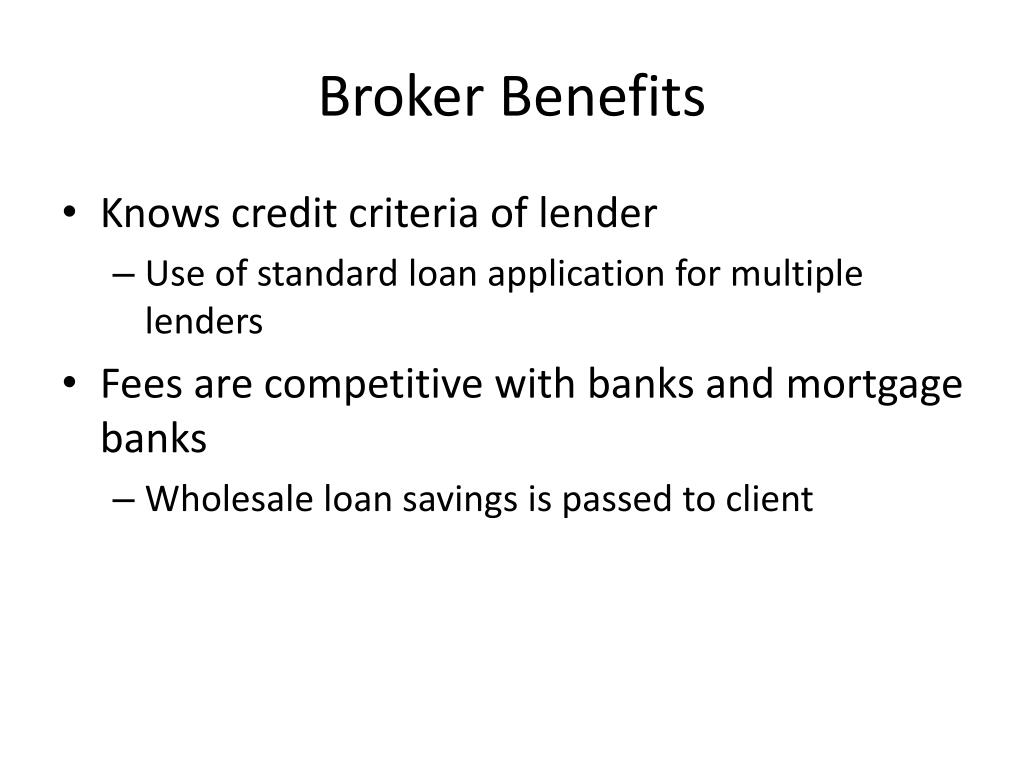 Broker Benefits

• Knows credit criteria of lender
– Use of standard loan application for multiple lenders

• Fees are competitive with banks and mortgage banks
– Wholesale loan savings is passed to client